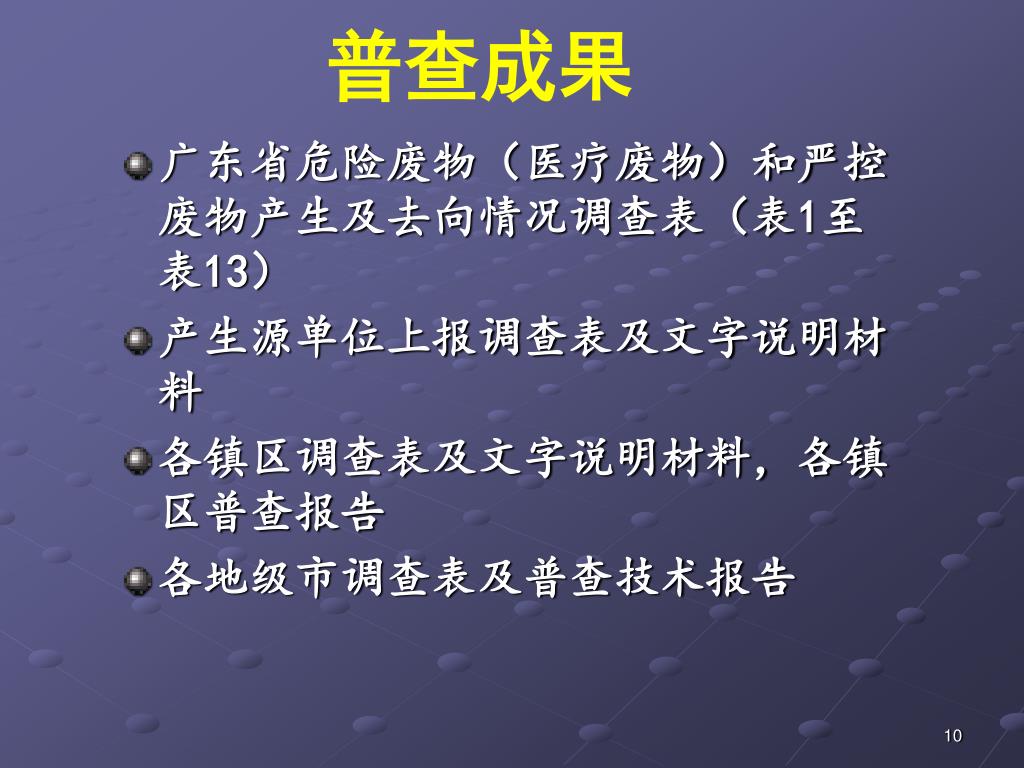 普查成果

广东省危险废物（医疗废物）和严控废物产生及去向情况调查表（表1至表13）

产生源单位上报调查表及文字说明材料

各镇区调查表及文字说明材料，各镇区普查报告

各地级市调查表及普查技术报告

10